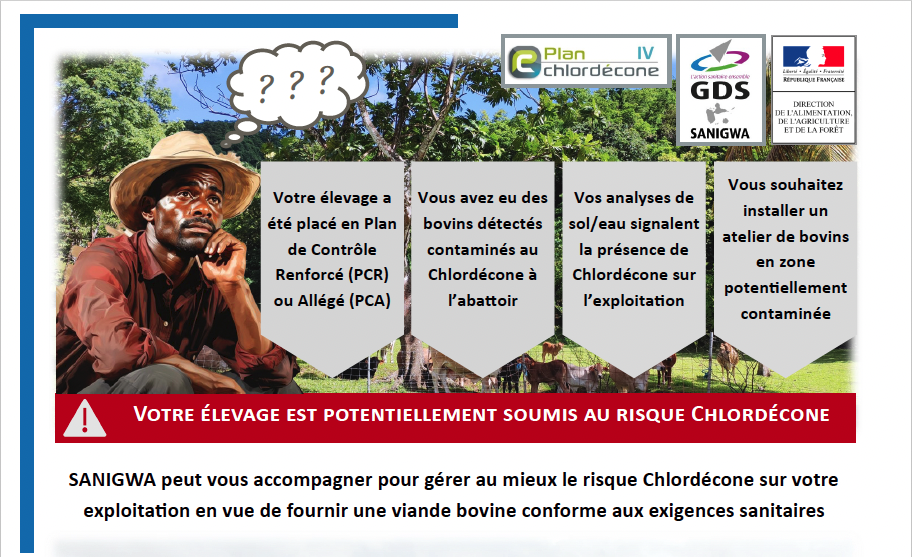 ? ? ?

Plan IV chlordécone

L'action sanitaire ensemble
GDS
SANIGWA

Liberté • Égalité • Fraternité
RÉPUBLIQUE FRANÇAISE

DIRECTION DE L'ALIMENTATION, DE L'AGRICULTURE ET DE LA FORÊT

Votre élevage a été placé en Plan de Contrôle Renforcé (PCR) ou Allégé (PCA)

Vous avez eu des bovins détectés contaminés au Chlordécone à l'abattoir

Vos analyses de sol/eau signalent la présence de Chlordécone sur l'exploitation

Vous souhaitez installer un atelier de bovins en zone potentiellement contaminée

VOTRE ÉLEVAGE EST POTENTIELLEMENT SOUMIS AU RISQUE CHLORDÉCONE

SANIGWA peut vous accompagner pour gérer au mieux le risque Chlordécone sur votre exploitation en vue de fournir une viande bovine conforme aux exigences sanitaires